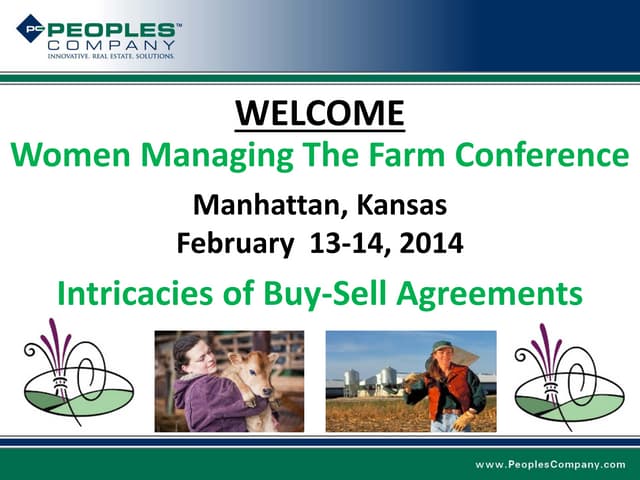 PC PEOPLES™
COMPANY
INNOVATIVE. REAL ESTATE. SOLUTIONS.

WELCOME

Women Managing The Farm Conference

Manhattan, Kansas
February 13-14, 2014

Intricacies of Buy-Sell Agreements

www.PeoplesCompany.com